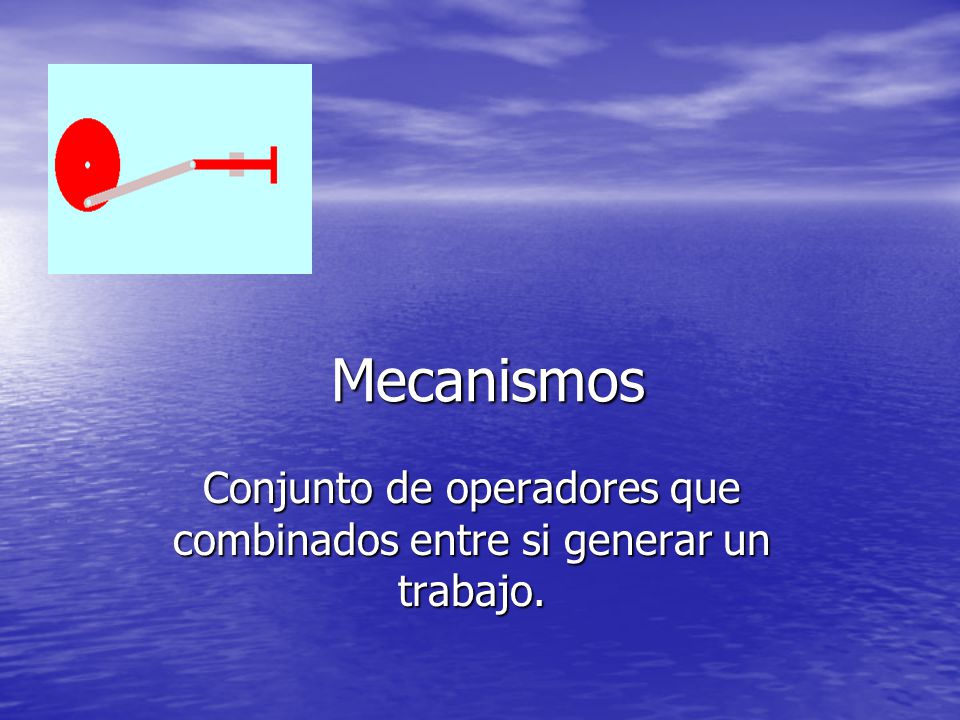 Mecanismos

Conjunto de operadores que combinados entre si generar un trabajo.